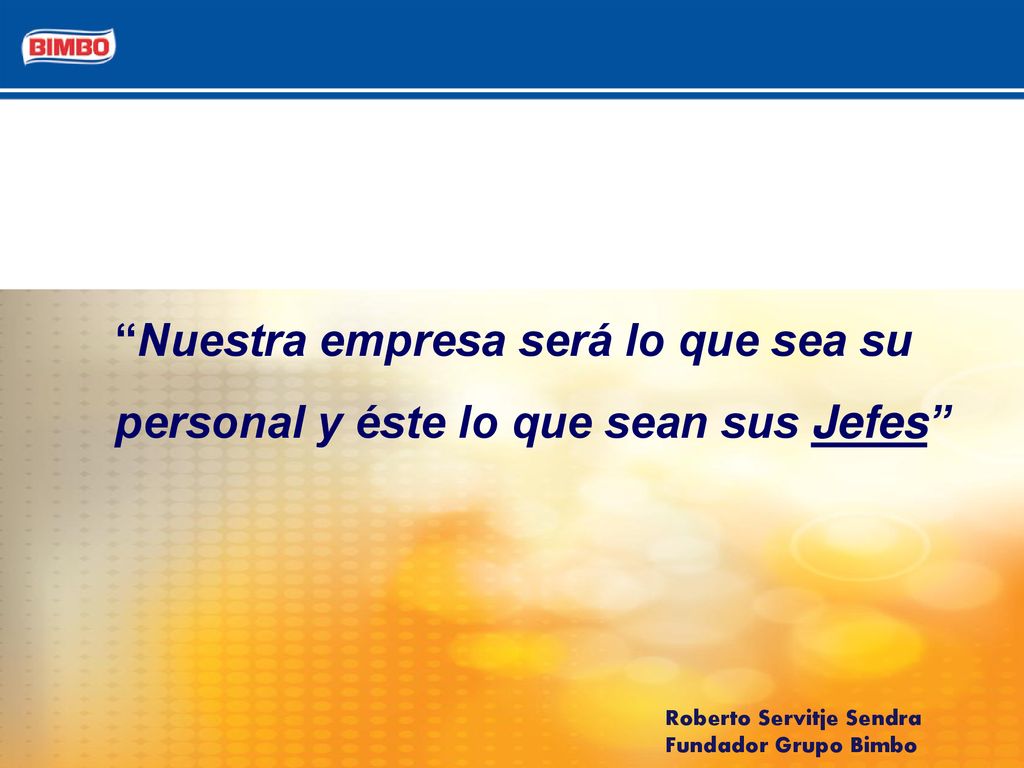 BIMBO

“Nuestra empresa será lo que sea su personal y éste lo que sean sus Jefes”

Roberto Servitje Sendra
Fundador Grupo Bimbo